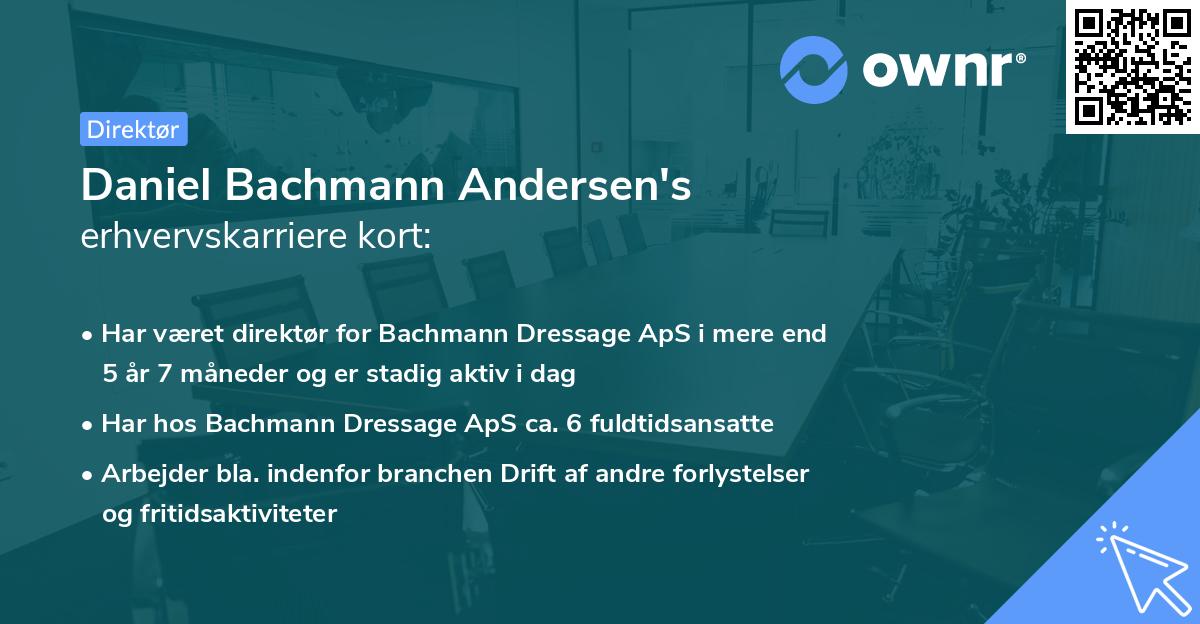 ownr®

Direktør

Daniel Bachmann Andersen's
erhvervskarriere kort:

• Har været direktør for Bachmann Dressage ApS i mere end 5 år 7 måneder og er stadig aktiv i dag

• Har hos Bachmann Dressage ApS ca. 6 fuldtidsansatte

• Arbejder bla. indenfor branchen Drift af andre forlystelser og fritidsaktiviteter